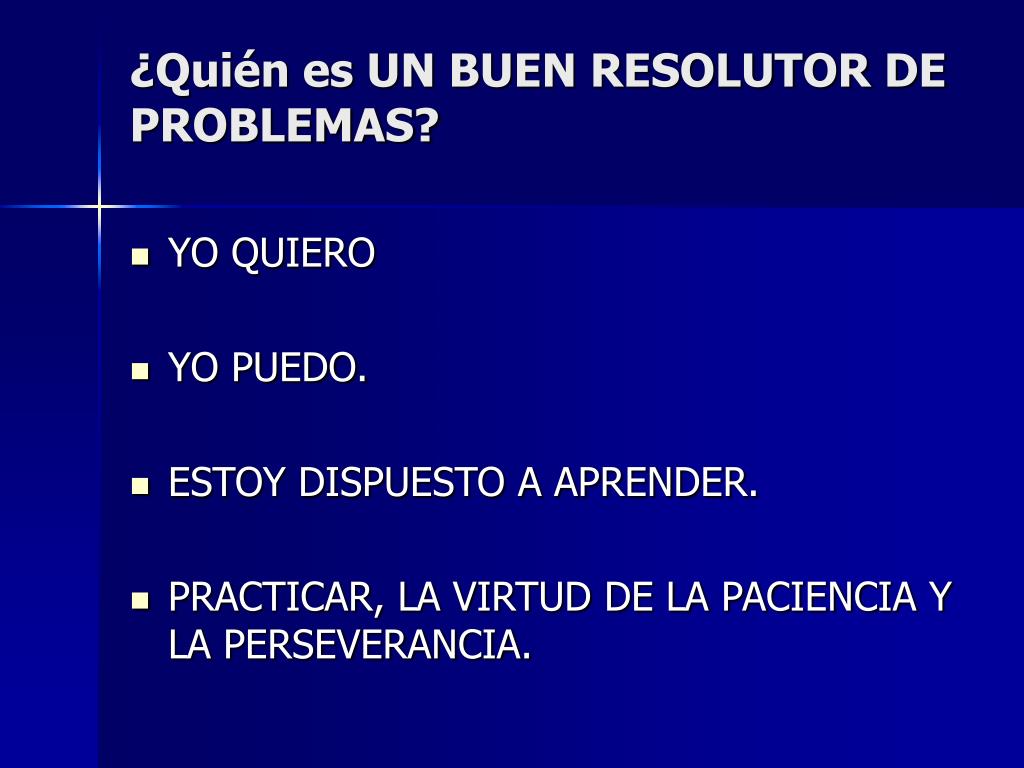 ¿Quién es UN BUEN RESOLUTOR DE PROBLEMAS?

- YO QUIERO
- YO PUEDO.
- ESTOY DISPUESTO A APRENDER.
- PRACTICAR, LA VIRTUD DE LA PACIENCIA Y LA PERSEVERANCIA.